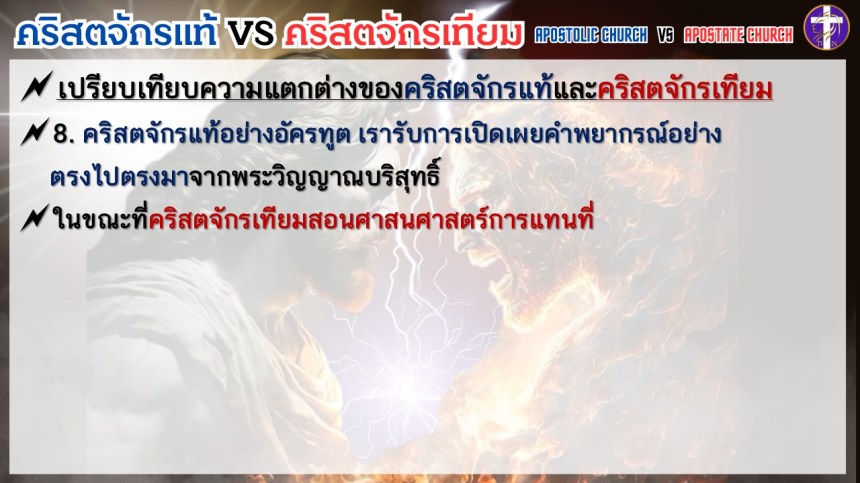 คริสตจักรแท้ VS คริสตจักรเทียม APOSTOLIC CHURCH VS APOSTATE CHURCH

เปรียบเทียบความแตกต่างของคริสตจักรแท้และคริสตจักรเทียม

8. คริสตจักรแท้อย่างอัครทูต เรารับการเปิดเผยคำพยากรณ์อย่างตรงไปตรงมาจากพระวิญญาณบริสุทธิ์

ในขณะที่คริสตจักรเทียมสอนศาสนศาสตร์การแทนที่